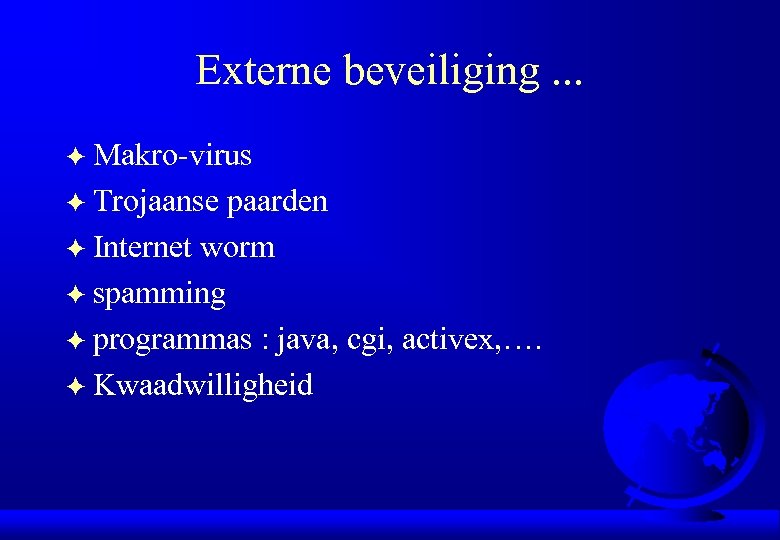 Externe beveiliging ...

✦ Makro-virus
✦ Trojaanse paarden
✦ Internet worm
✦ spamming
✦ programmas : java, cgi, activex,….
✦ Kwaadwilligheid